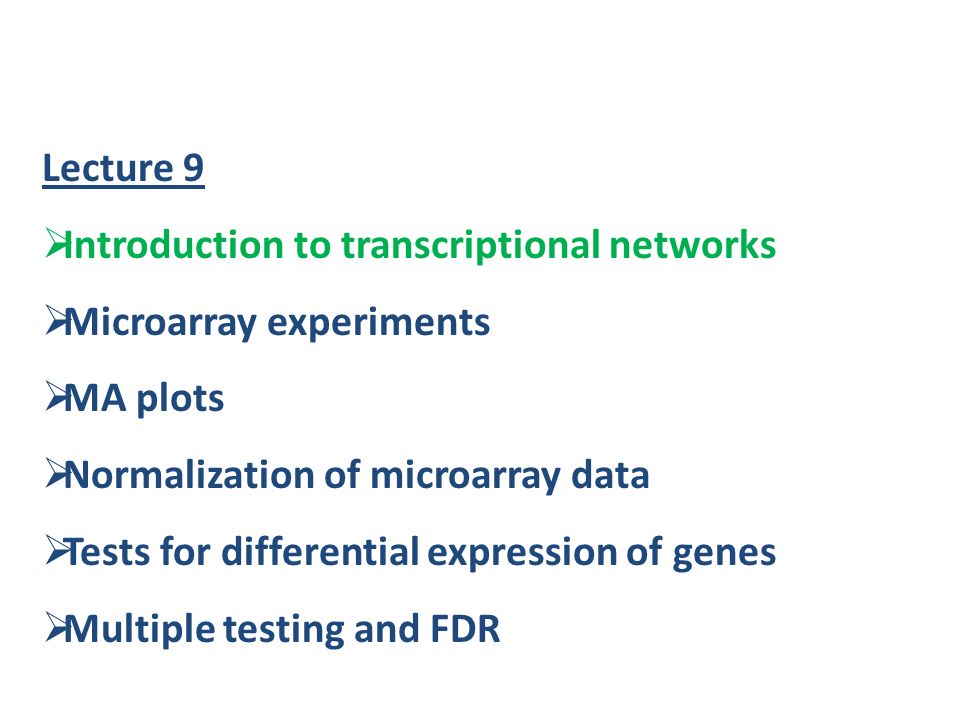 Lecture 9

➢Introduction to transcriptional networks

➢Microarray experiments

➢MA plots

➢Normalization of microarray data

➢Tests for differential expression of genes

➢Multiple testing and FDR